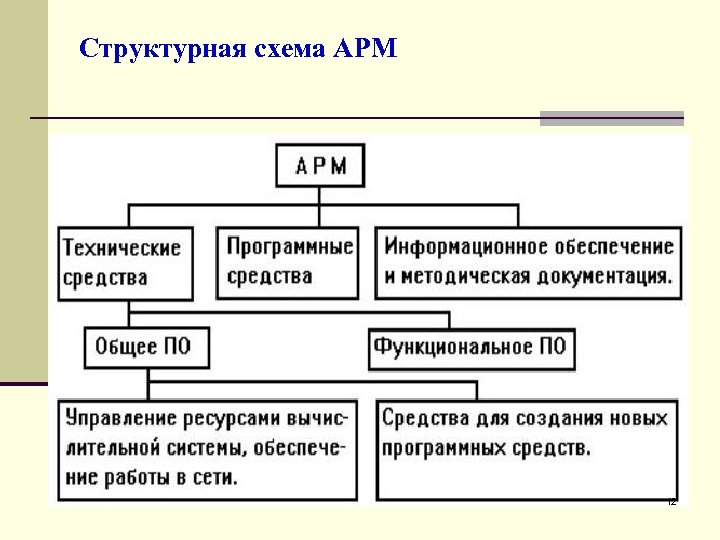 Структурная схема АРМ

АРМ

Технические средства

Программные средства

Информационное обеспечение и методическая документация.

Общее ПО

Функциональное ПО

Управление ресурсами вычислительной системы, обеспечение работы в сети.

Средства для создания новых программных средств.

12